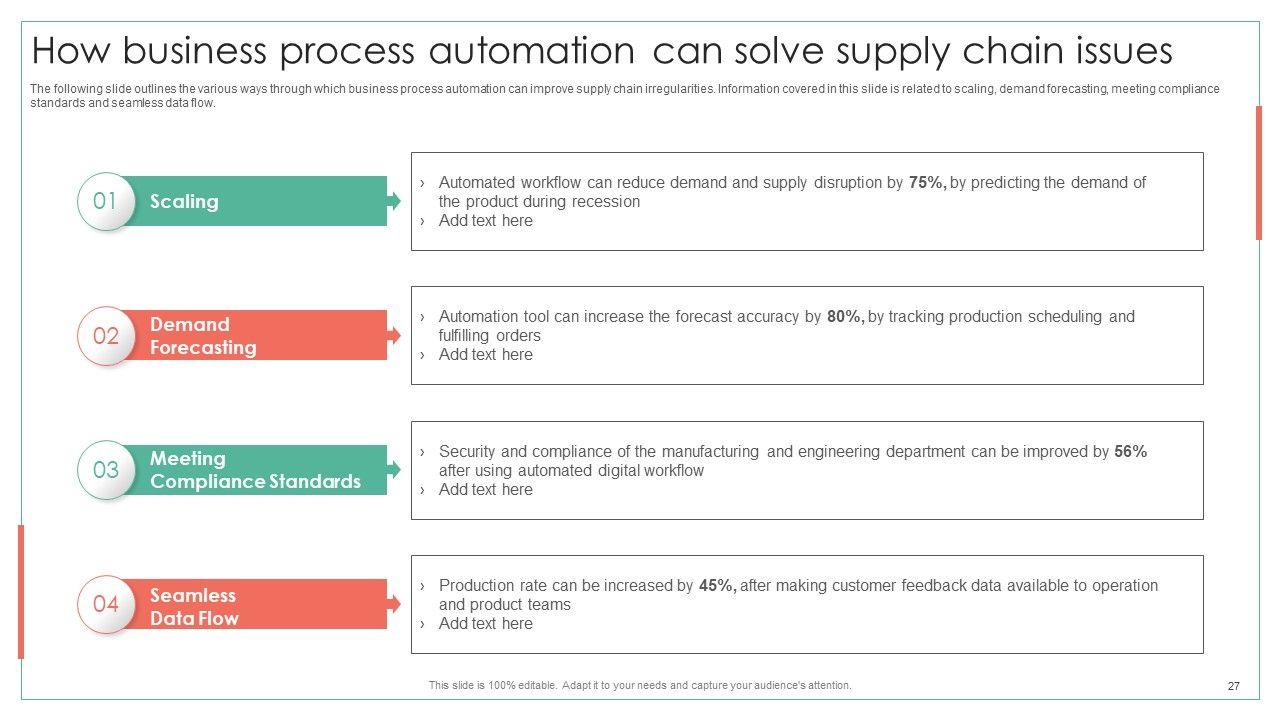 How business process automation can solve supply chain issues

The following slide outlines the various ways through which business process automation can improve supply chain irregularities. Information covered in this slide is related to scaling, demand forecasting, meeting compliance standards and seamless data flow.

01 Scaling

› Automated workflow can reduce demand and supply disruption by 75%, by predicting the demand of the product during recession
› Add text here

02 Demand Forecasting

› Automation tool can increase the forecast accuracy by 80%, by tracking production scheduling and fulfilling orders
› Add text here

03 Meeting Compliance Standards

› Security and compliance of the manufacturing and engineering department can be improved by 56% after using automated digital workflow
› Add text here

04 Seamless Data Flow

› Production rate can be increased by 45%, after making customer feedback data available to operation and product teams
› Add text here

This slide is 100% editable. Adapt it to your needs and capture your audience's attention.

27